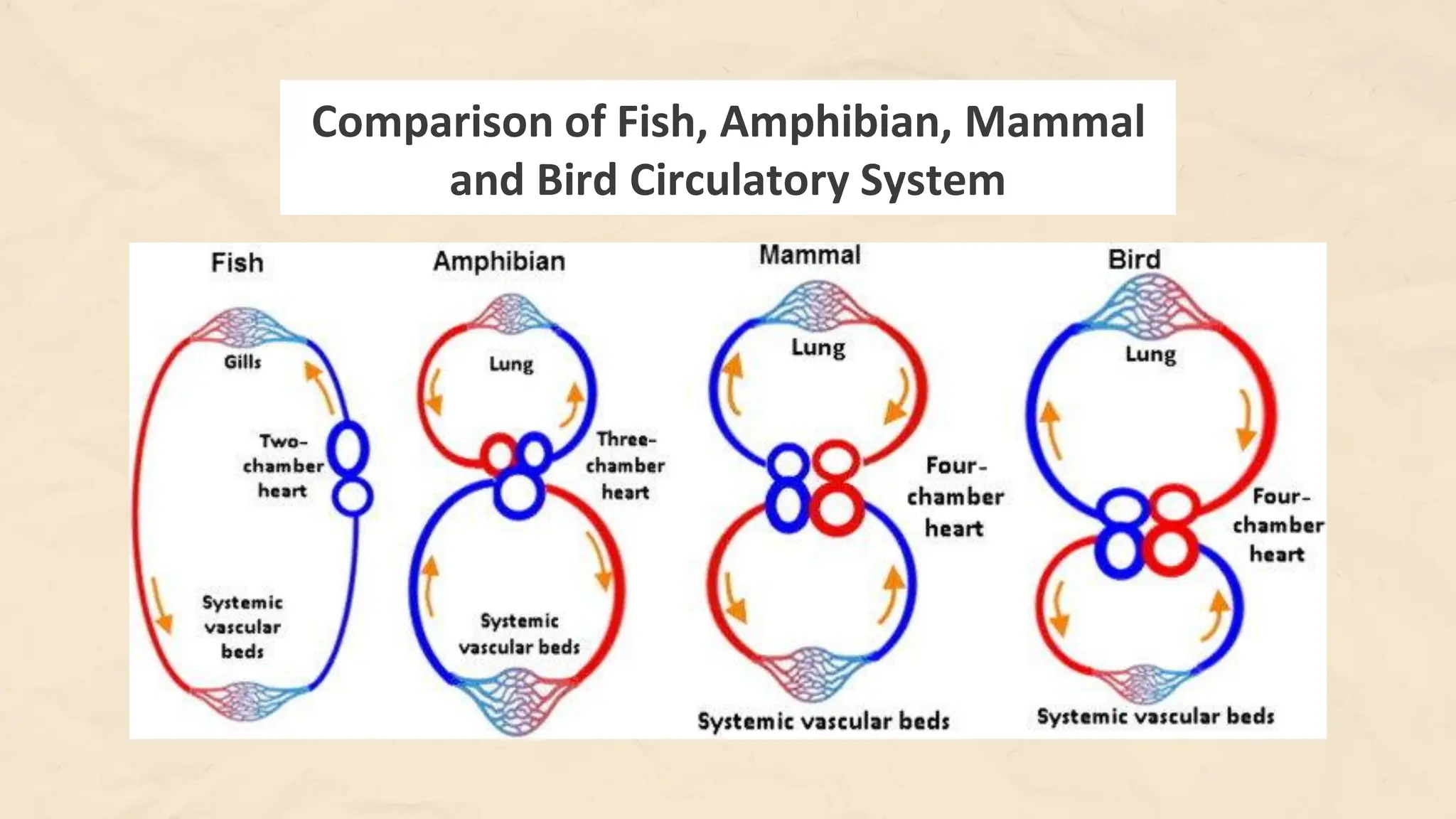 Comparison of Fish, Amphibian, Mammal and Bird Circulatory System

Fish

Gills

Two-chamber heart

Systemic vascular beds

Amphibian

Lung

Three-chamber heart

Systemic vascular beds

Mammal

Lung

Four-chamber heart

Systemic vascular beds

Bird

Lung

Four-chamber heart

Systemic vascular beds